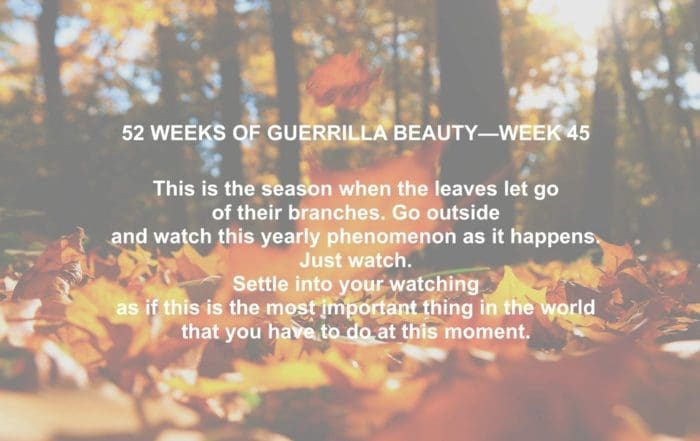 52 WEEKS OF GUERRILLA BEAUTY—WEEK 45

This is the season when the leaves let go of their branches. Go outside and watch this yearly phenomenon as it happens. Just watch. Settle into your watching as if this is the most important thing in the world that you have to do at this moment.